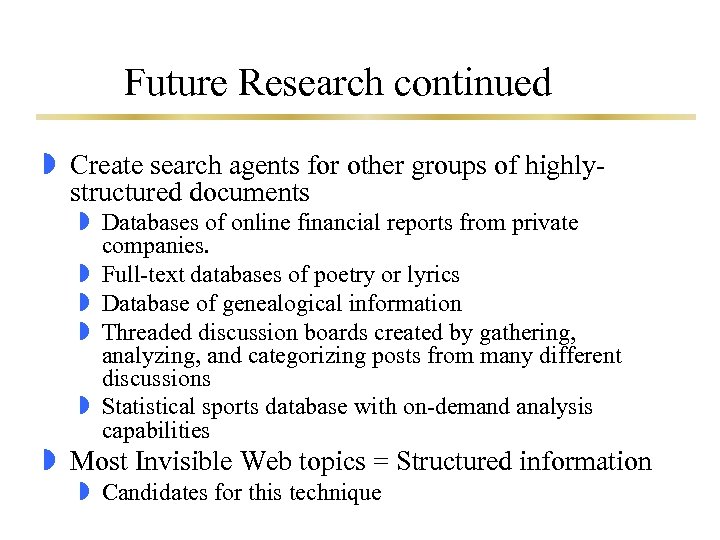 Future Research continued

Create search agents for other groups of highly-structured documents

Databases of online financial reports from private companies.

Full-text databases of poetry or lyrics

Database of genealogical information

Threaded discussion boards created by gathering, analyzing, and categorizing posts from many different discussions

Statistical sports database with on-demand analysis capabilities

Most Invisible Web topics = Structured information

Candidates for this technique